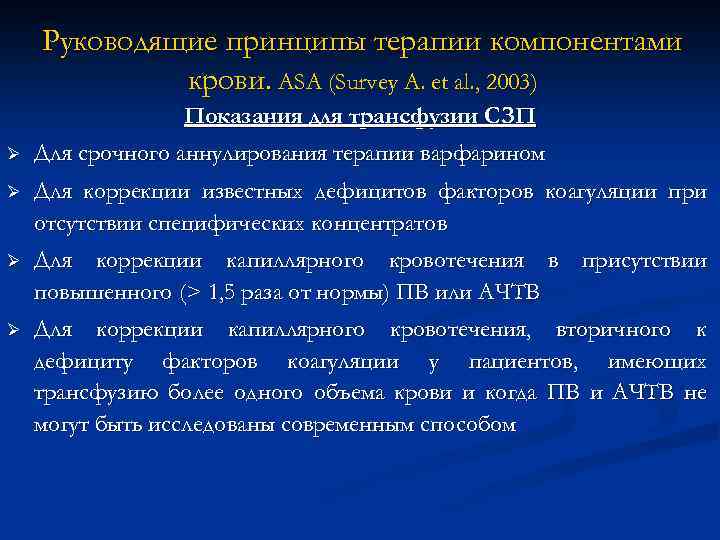 Руководящие принципы терапии компонентами крови. ASA (Survey A. et al., 2003)

Показания для трансфузии СЗП

➢ Для срочного аннулирования терапии варфарином

➢ Для коррекции известных дефицитов факторов коагуляции при отсутствии специфических концентратов

➢ Для коррекции капиллярного кровотечения в присутствии повышенного (> 1,5 раза от нормы) ПВ или АЧТВ

➢ Для коррекции капиллярного кровотечения, вторичного к дефициту факторов коагуляции у пациентов, имеющих трансфузию более одного объема крови и когда ПВ и АЧТВ не могут быть исследованы современным способом